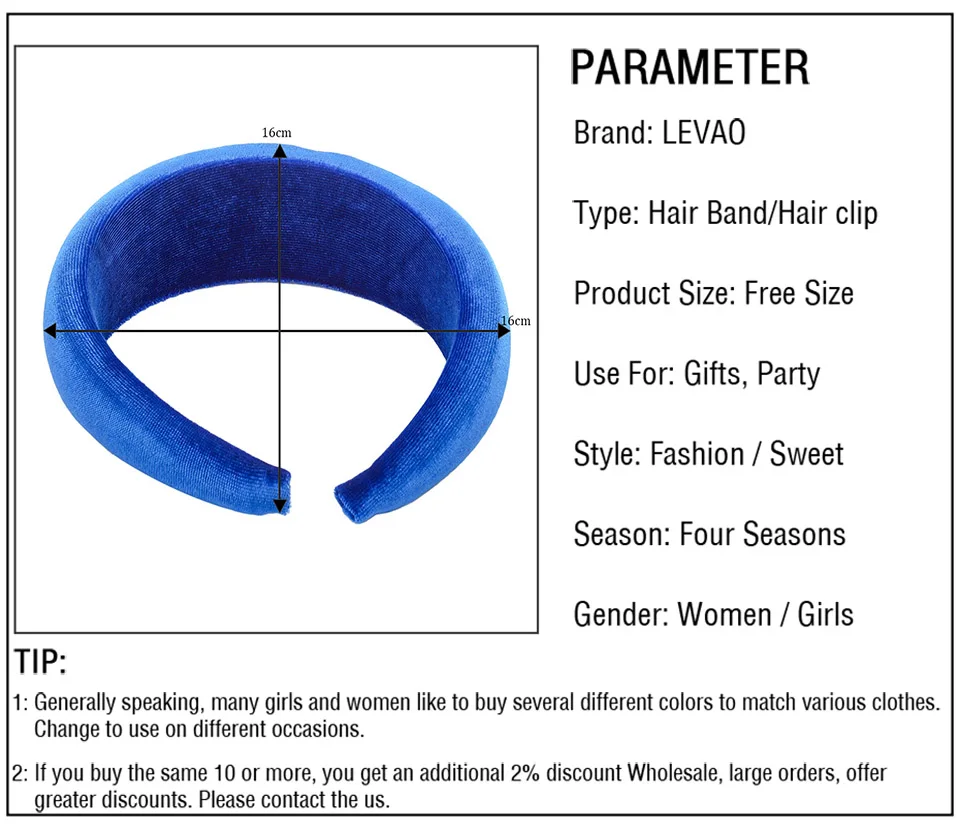 16cm

16cm

PARAMETER

Brand: LEVAO

Type: Hair Band/Hair clip

Product Size: Free Size

Use For: Gifts, Party

Style: Fashion / Sweet

Season: Four Seasons

Gender: Women / Girls

TIP:

1: Generally speaking, many girls and women like to buy several different colors to match various clothes. Change to use on different occasions.

2: If you buy the same 10 or more, you get an additional 2% discount Wholesale, large orders, offer greater discounts. Please contact the us.